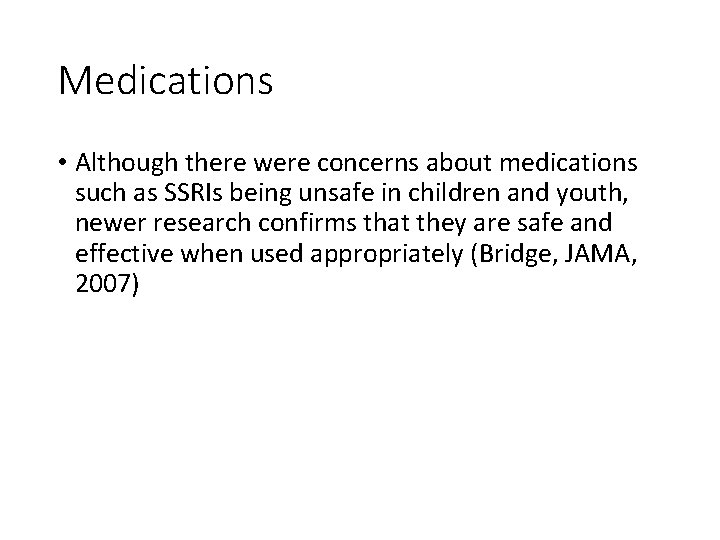 Medications

• Although there were concerns about medications such as SSRIs being unsafe in children and youth, newer research confirms that they are safe and effective when used appropriately (Bridge, JAMA, 2007)